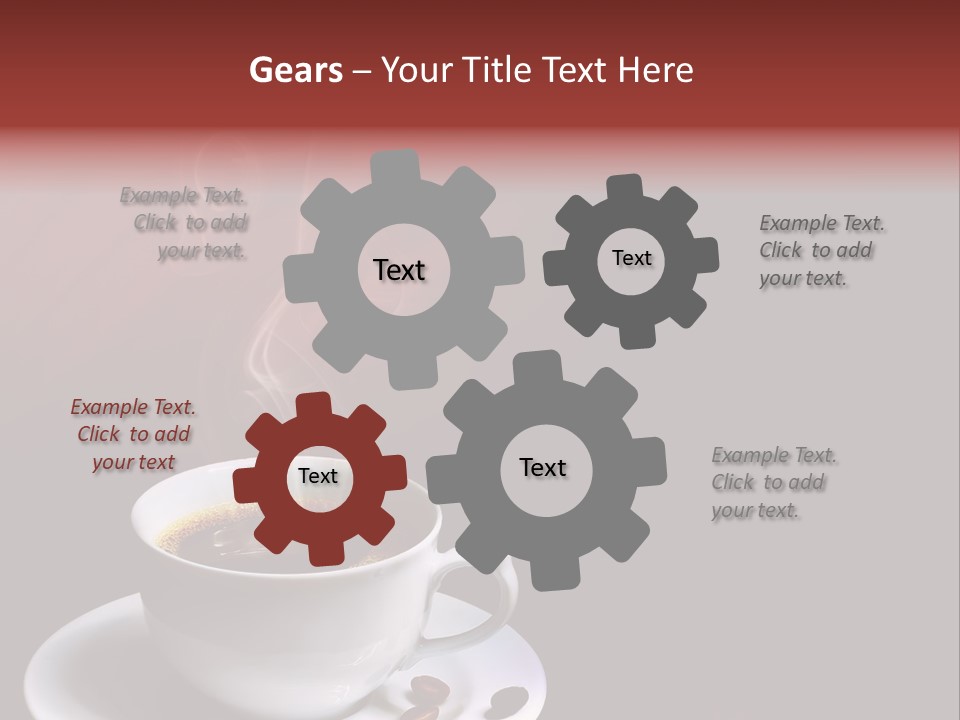 Gears – Your Title Text Here

Example Text. Click to add your text.

Text

Text

Example Text. Click to add your text.

Example Text. Click to add your text

Text

Text

Example Text. Click to add your text.